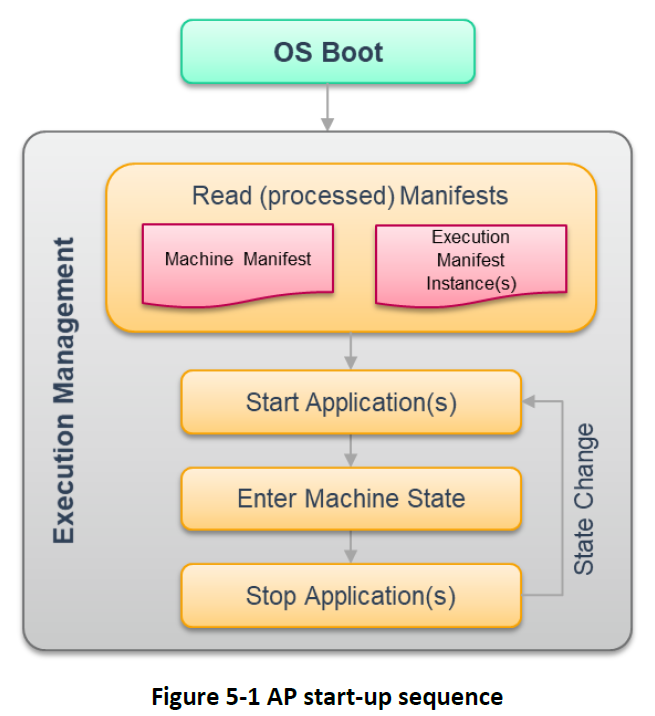 OS Boot

Execution Management

Read (processed) Manifests

Machine Manifest

Execution Manifest Instance(s)

Start Application(s)

Enter Machine State

Stop Application(s)

State Change

Figure 5-1 AP start-up sequence